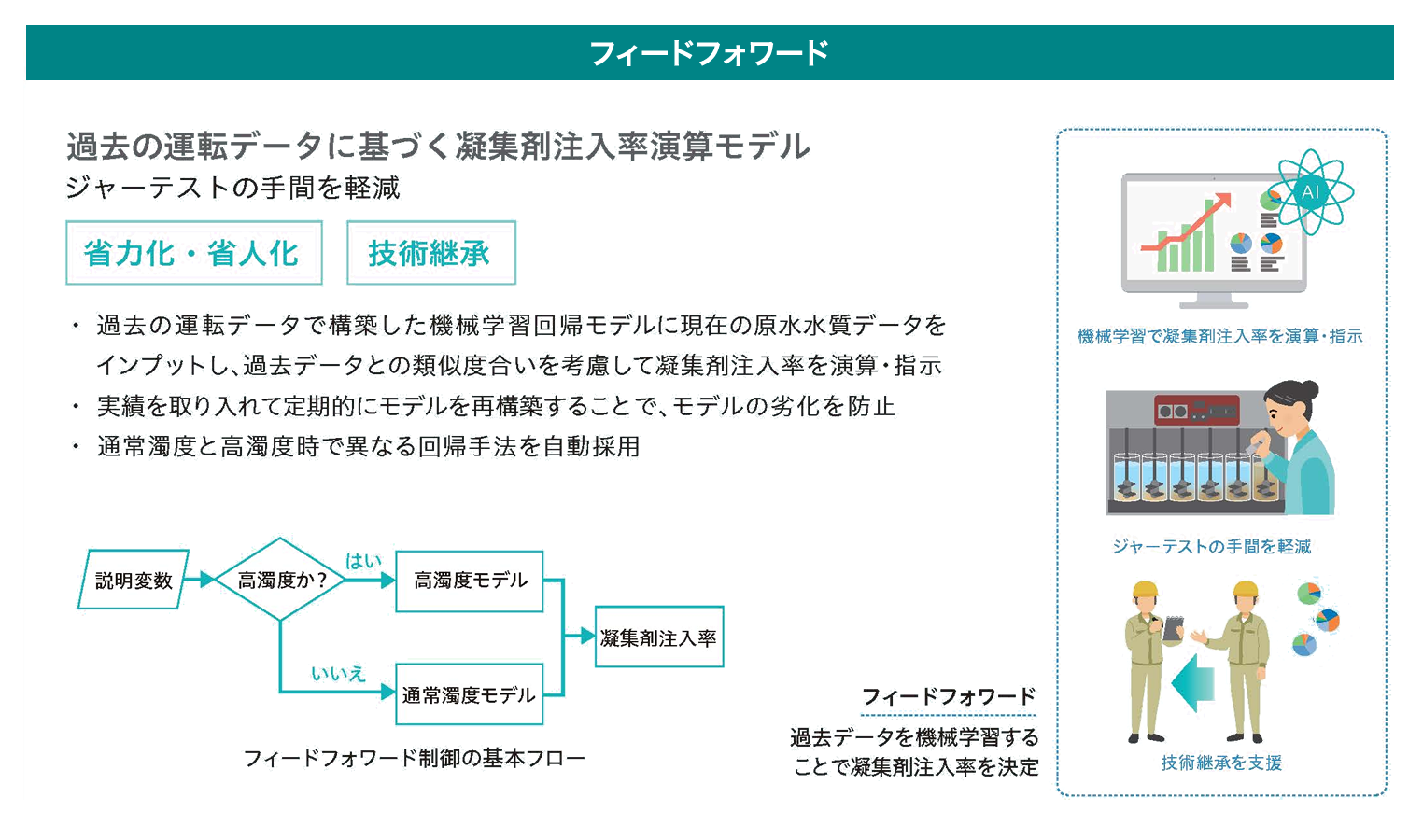 フィードフォワード

過去の運転データに基づく凝集剤注入率演算モデル
ジャーテストの手間を軽減

省力化・省人化

技術継承

・ 過去の運転データで構築した機械学習回帰モデルに現在の原水水質データをインプットし、過去データとの類似度合いを考慮して凝集剤注入率を演算・指示
・ 実績を取り入れて定期的にモデルを再構築することで、モデルの劣化を防止
・ 通常濁度と高濁度時で異なる回帰手法を自動採用

説明変数
高濁度か？
はい
高濁度モデル
いいえ
通常濁度モデル
凝集剤注入率

フィードフォワード制御の基本フロー

フィードフォワード
過去データを機械学習することで凝集剤注入率を決定

AI
機械学習で凝集剤注入率を演算・指示

ジャーテストの手間を軽減

技術継承を支援